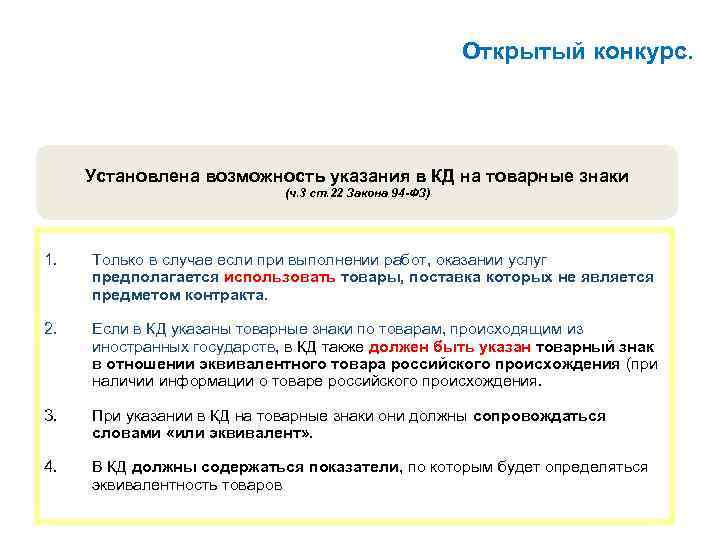 Открытый конкурс.

Установлена возможность указания в КД на товарные знаки
(ч.3 ст.22 Закона 94-ФЗ)

1. Только в случае если при выполнении работ, оказании услуг предполагается использовать товары, поставка которых не является предметом контракта.

2. Если в КД указаны товарные знаки по товарам, происходящим из иностранных государств, в КД также должен быть указан товарный знак в отношении эквивалентного товара российского происхождения (при наличии информации о товаре российского происхождения.

3. При указании в КД на товарные знаки они должны сопровождаться словами «или эквивалент».

4. В КД должны содержаться показатели, по которым будет определяться эквивалентность товаров